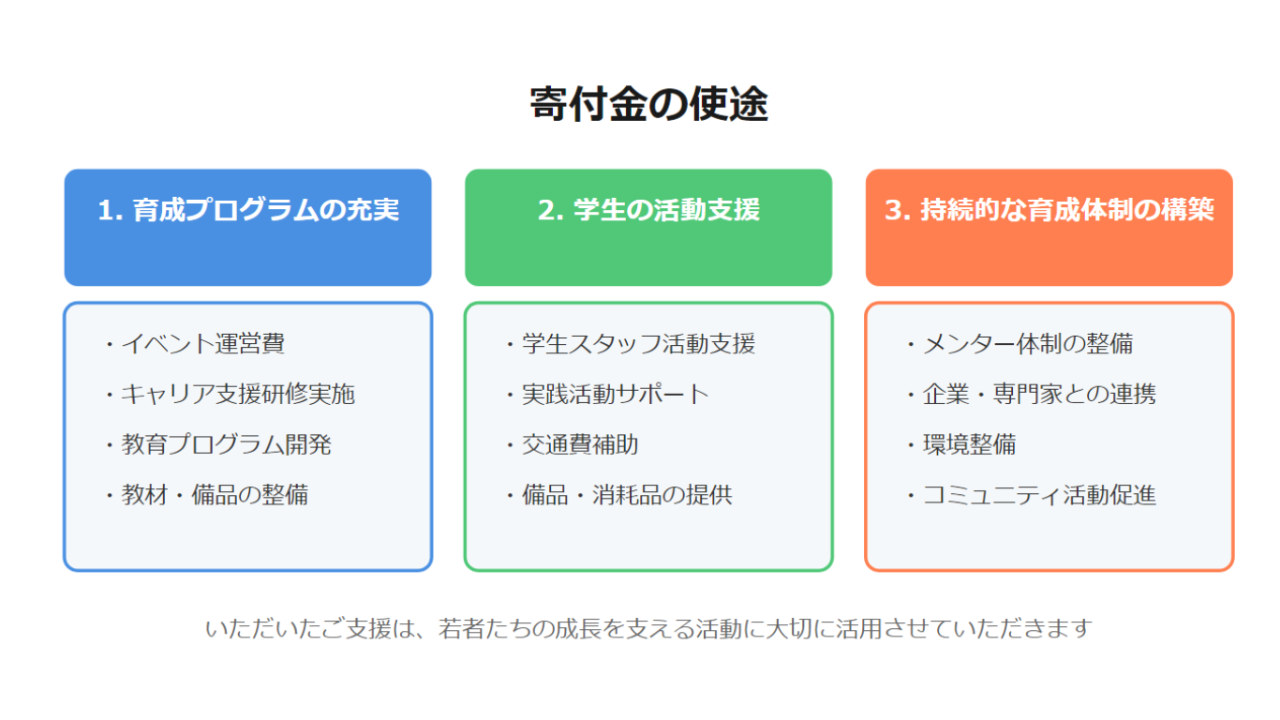 寄付金の使途

1. 育成プログラムの充実

・イベント運営費
・キャリア支援研修実施
・教育プログラム開発
・教材・備品の整備

2. 学生の活動支援

・学生スタッフ活動支援
・実践活動サポート
・交通費補助
・備品・消耗品の提供

3. 持続的な育成体制の構築

・メンター体制の整備
・企業・専門家との連携
・環境整備
・コミュニティ活動促進

いただいたご支援は、若者たちの成長を支える活動に大切に活用させていただきます